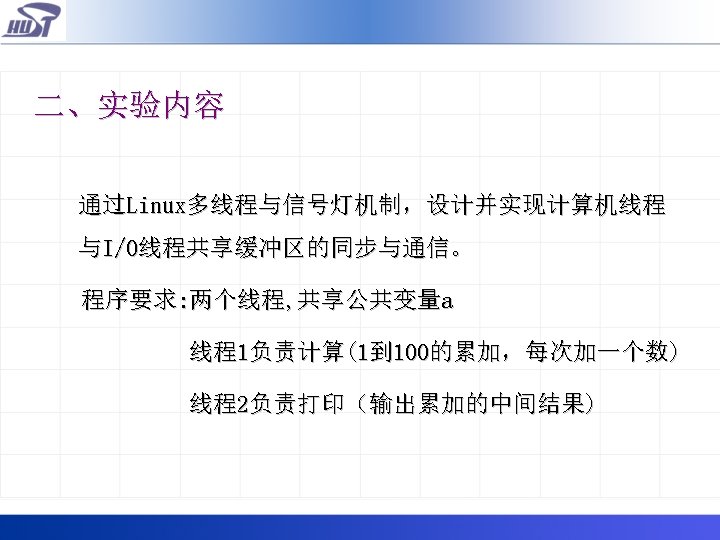 HUST

二、实验内容

通过Linux多线程与信号灯机制，设计并实现计算机线程与I/O线程共享缓冲区的同步与通信。

程序要求:两个线程,共享公共变量a

线程1负责计算(1到100的累加，每次加一个数)

线程2负责打印（输出累加的中间结果）